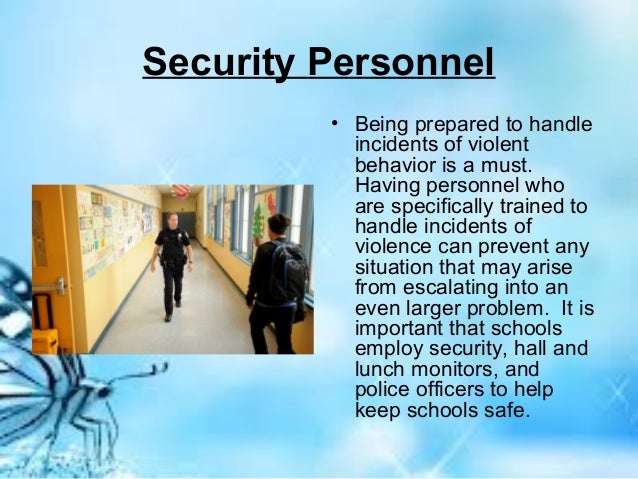 Security Personnel

• Being prepared to handle incidents of violent behavior is a must. Having personnel who are specifically trained to handle incidents of violence can prevent any situation that may arise from escalating into an even larger problem. It is important that schools employ security, hall and lunch monitors, and police officers to help keep schools safe.